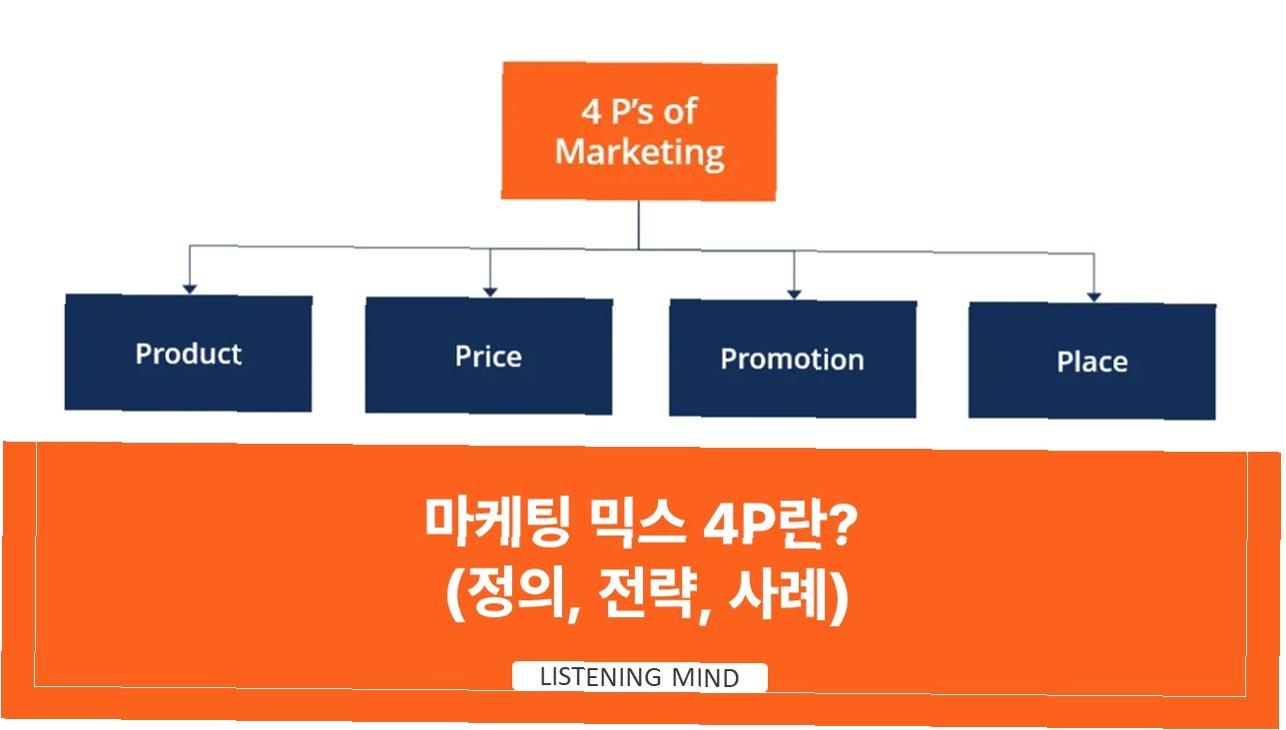 4 P's of Marketing

Product

Price

Promotion

Place

마케팅 믹스 4P란?
(정의, 전략, 사례)

LISTENING MIND